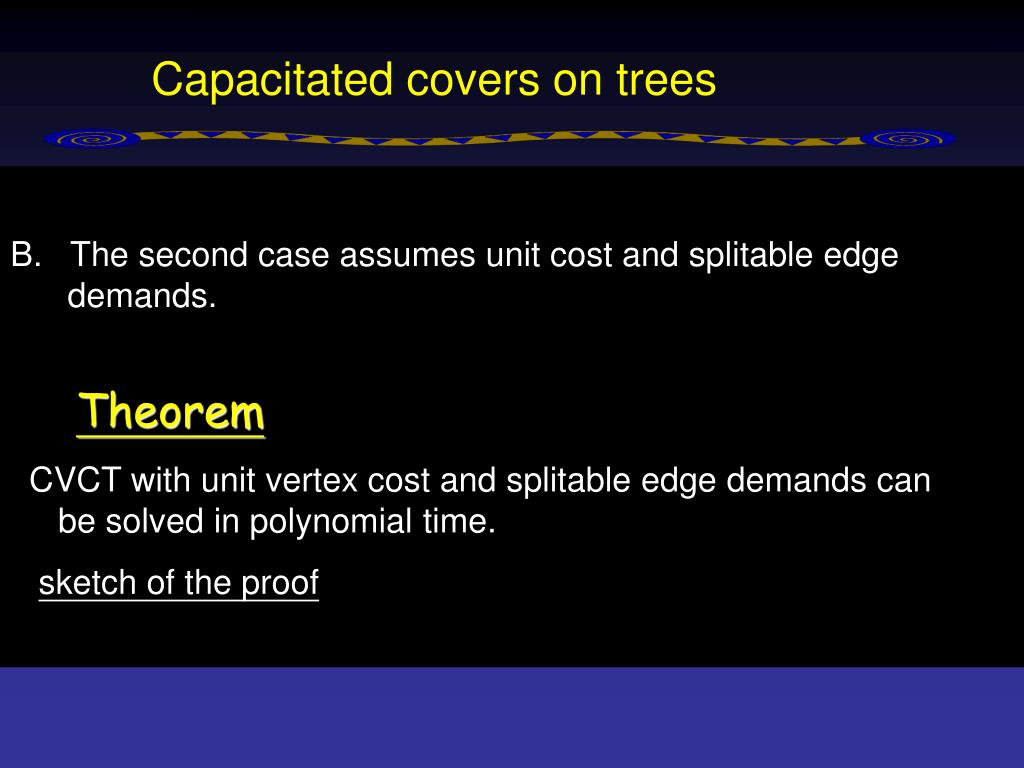 Capacitated covers on trees

B. The second case assumes unit cost and splitable edge demands.

Theorem

CVCT with unit vertex cost and splitable edge demands can be solved in polynomial time.

sketch of the proof